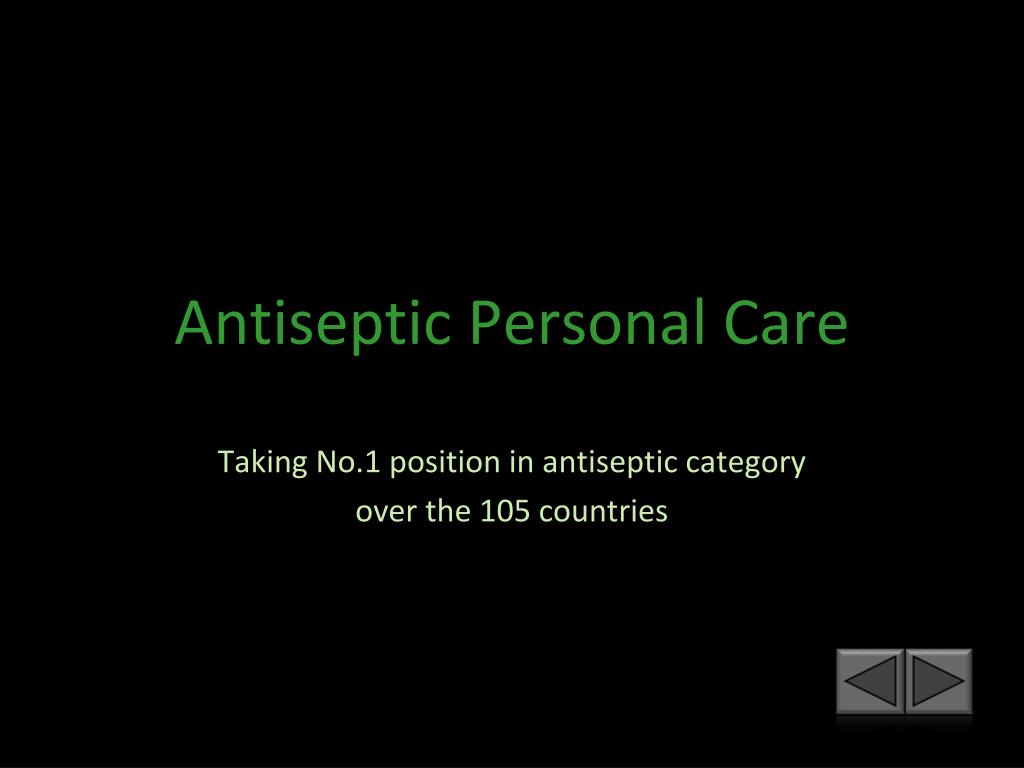 Antiseptic Personal Care

Taking No.1 position in antiseptic category over the 105 countries